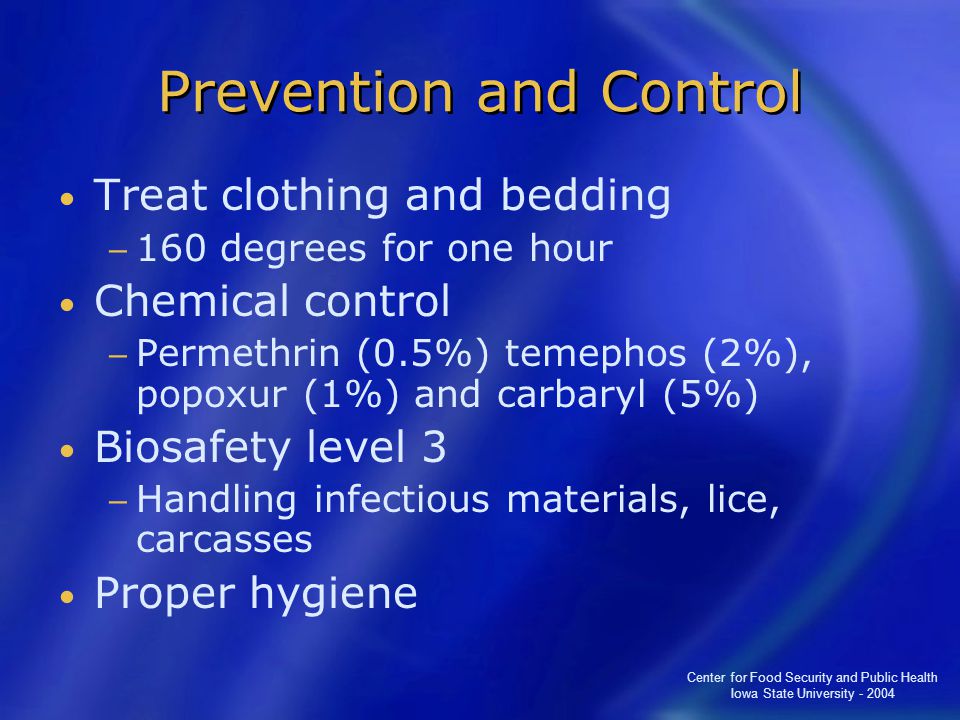 Prevention and Control

• Treat clothing and bedding
– 160 degrees for one hour
• Chemical control
– Permethrin (0.5%) temephos (2%), popoxur (1%) and carbaryl (5%)
• Biosafety level 3
– Handling infectious materials, lice, carcasses
• Proper hygiene

Center for Food Security and Public Health
Iowa State University - 2004